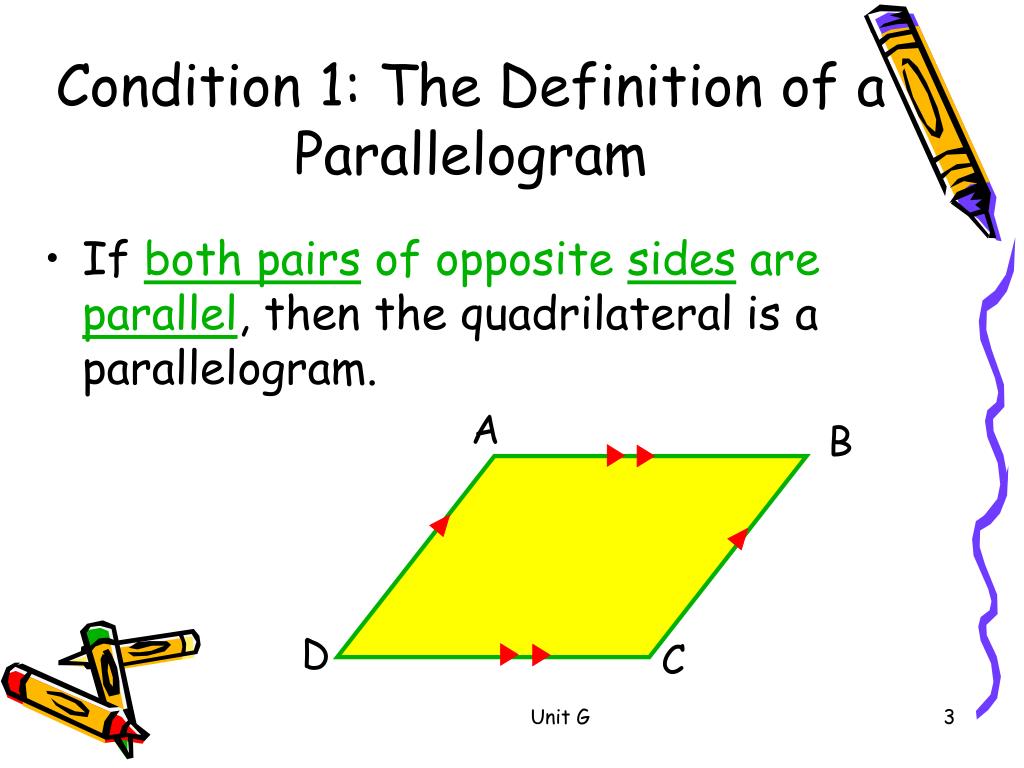 Condition 1: The Definition of a Parallelogram

• If both pairs of opposite sides are parallel, then the quadrilateral is a parallelogram.

A
B
D
C

Unit G
3